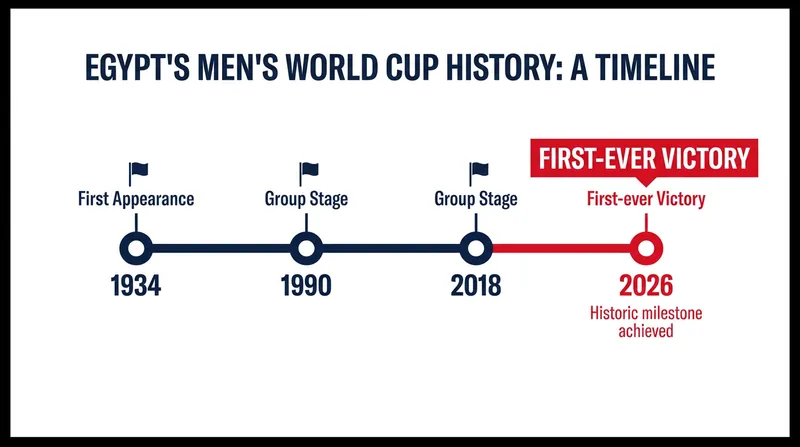 EGYPT'S MEN'S WORLD CUP HISTORY: A TIMELINE

First Appearance
1934

Group Stage
1990

Group Stage
2018

FIRST-EVER VICTORY
First-ever Victory
2026
Historic milestone achieved